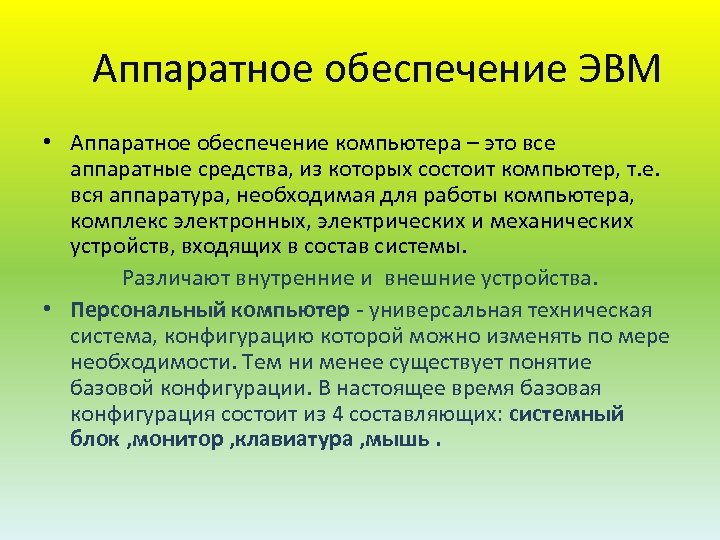 Аппаратное обеспечение ЭВМ

• Аппаратное обеспечение компьютера – это все аппаратные средства, из которых состоит компьютер, т.е. вся аппаратура, необходимая для работы компьютера, комплекс электронных, электрических и механических устройств, входящих в состав системы.

Различают внутренние и  внешние устройства.

• Персональный компьютер - универсальная техническая система, конфигурацию которой можно изменять по мере необходимости. Тем ни менее существует понятие базовой конфигурации. В настоящее время базовая конфигурация состоит из 4 составляющих: системный блок ,монитор ,клавиатура ,мышь .